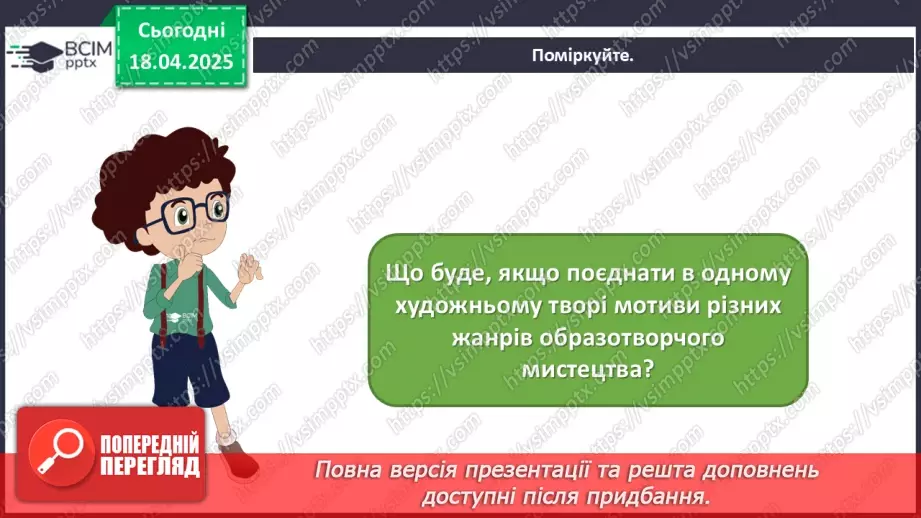 ВСІМ pptx

Сьогодні 18.04.2025

Поміркуйте.

Що буде, якщо поєднати в одному художньому творі мотиви різних жанрів образотворчого мистецтва?

ПОПЕРЕДНІЙ ПЕРЕГЛЯД

Повна версія презентації та решта доповнень доступні після придбання.

https://vsimpptx.com